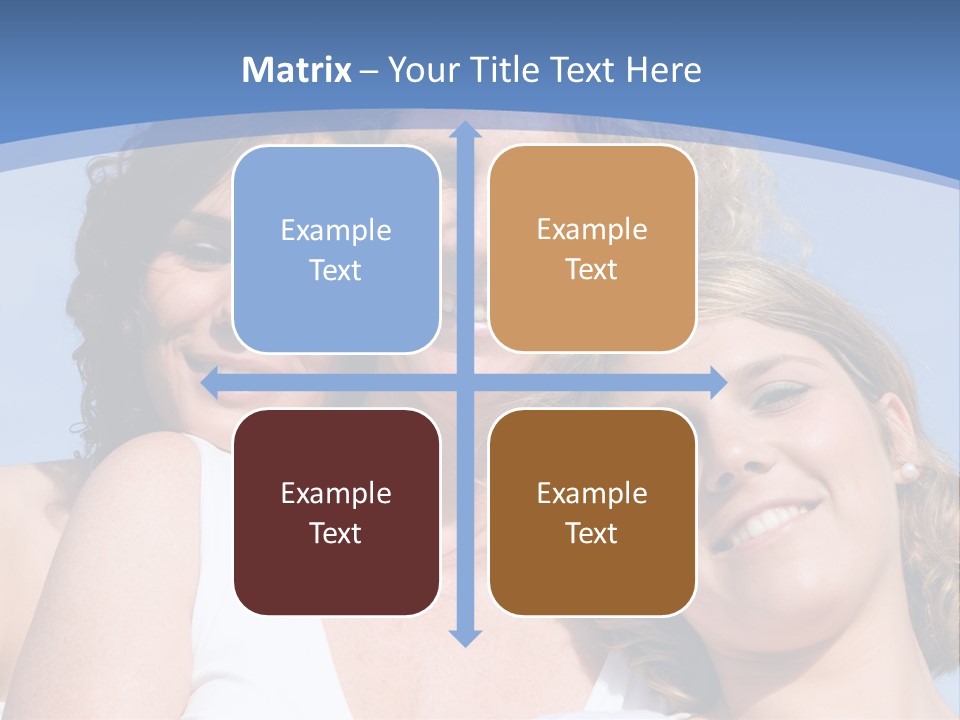 Matrix – Your Title Text Here

Example Text

Example Text

Example Text

Example Text